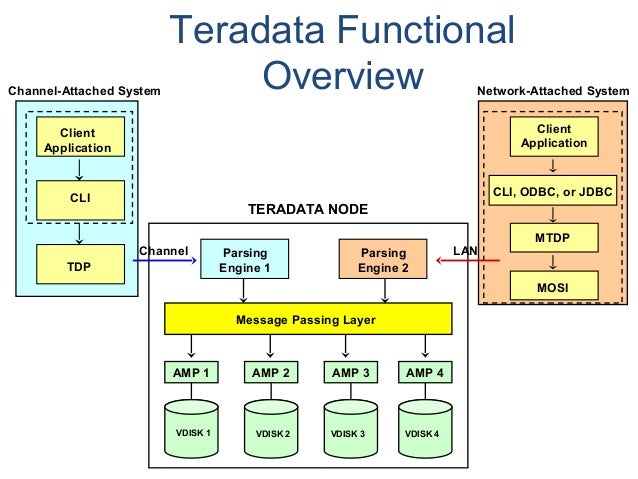 Teradata Functional Overview

Channel-Attached System

Client Application

CLI

TDP

Channel

Network-Attached System

Client Application

CLI, ODBC, or JDBC

MTDP

MOSI

LAN

TERADATA NODE

Parsing Engine 1

Parsing Engine 2

Message Passing Layer

AMP 1

AMP 2

AMP 3

AMP 4

VDISK 1

VDISK 2

VDISK 3

VDISK 4